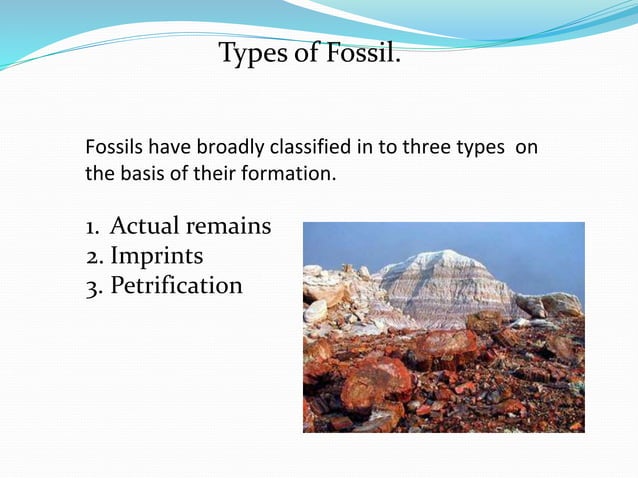 Types of Fossil.

Fossils have broadly classified in to three types on the basis of their formation.

1. Actual remains
2. Imprints
3. Petrification